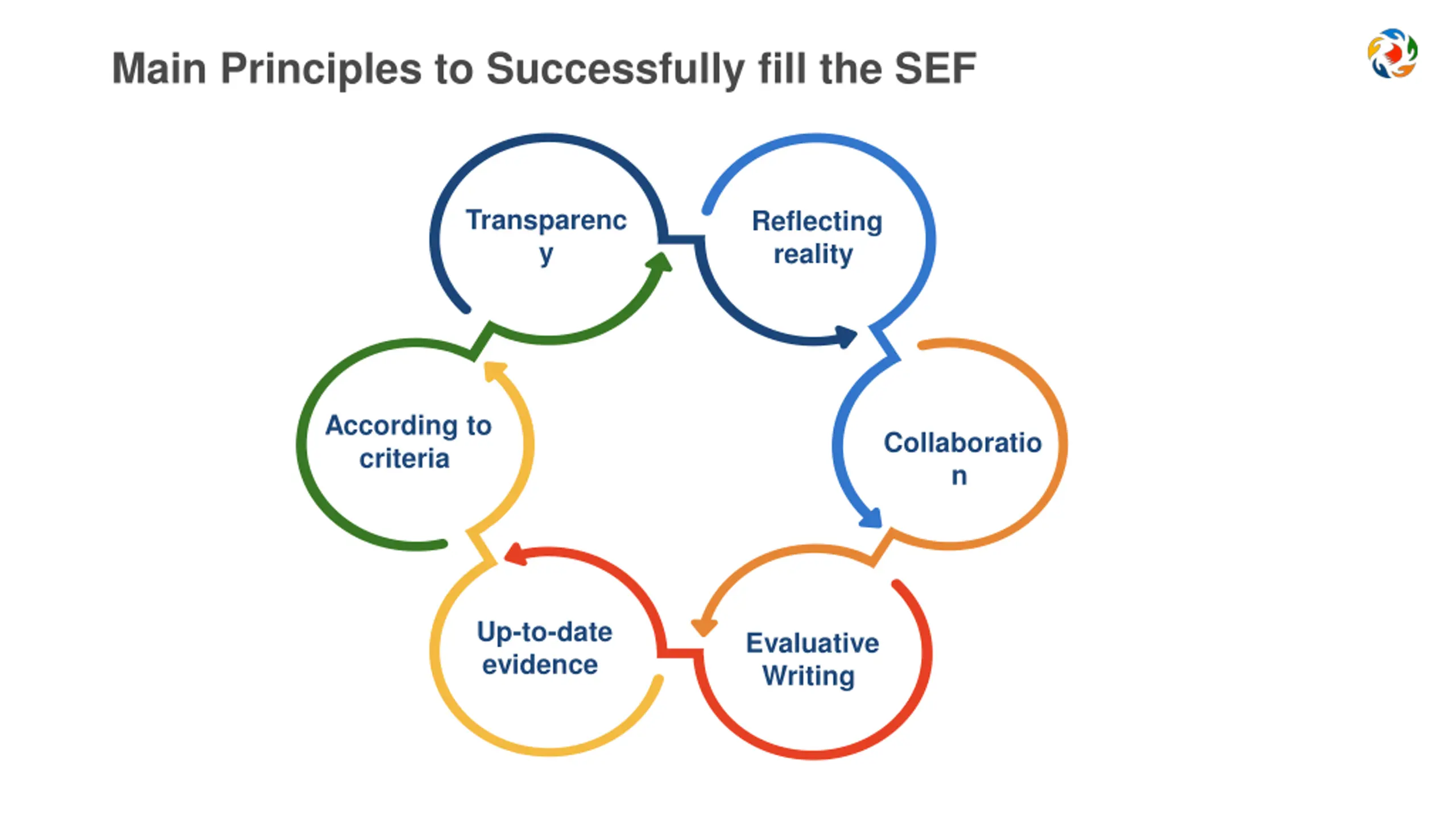 Main Principles to Successfully fill the SEF

Transparenc y

Reflecting reality

Collaboratio n

Evaluative Writing

Up-to-date evidence

According to criteria